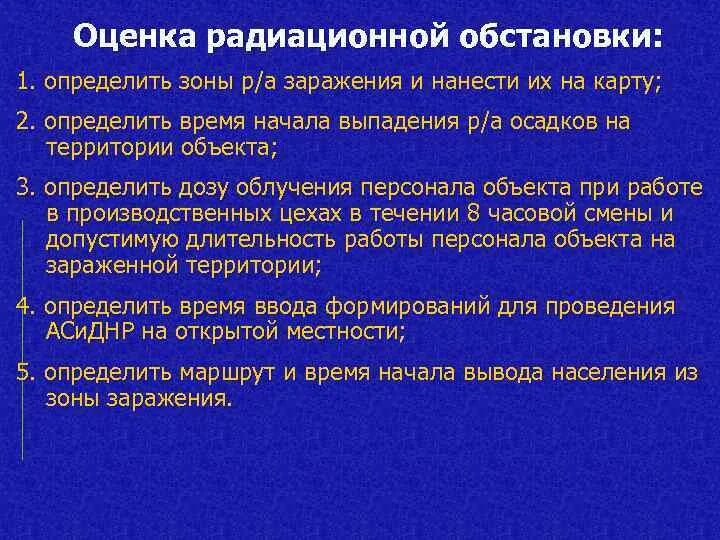 Оценка радиационной обстановки:

1. определить зоны р/а заражения и нанести их на карту;

2. определить время начала выпадения р/а осадков на территории объекта;

3. определить дозу облучения персонала объекта при работе в производственных цехах в течении 8 часовой смены и допустимую длительность работы персонала объекта на зараженной территории;

4. определить время ввода формирований для проведения АСиДНР на открытой местности;

5. определить маршрут и время начала вывода населения из зоны заражения.